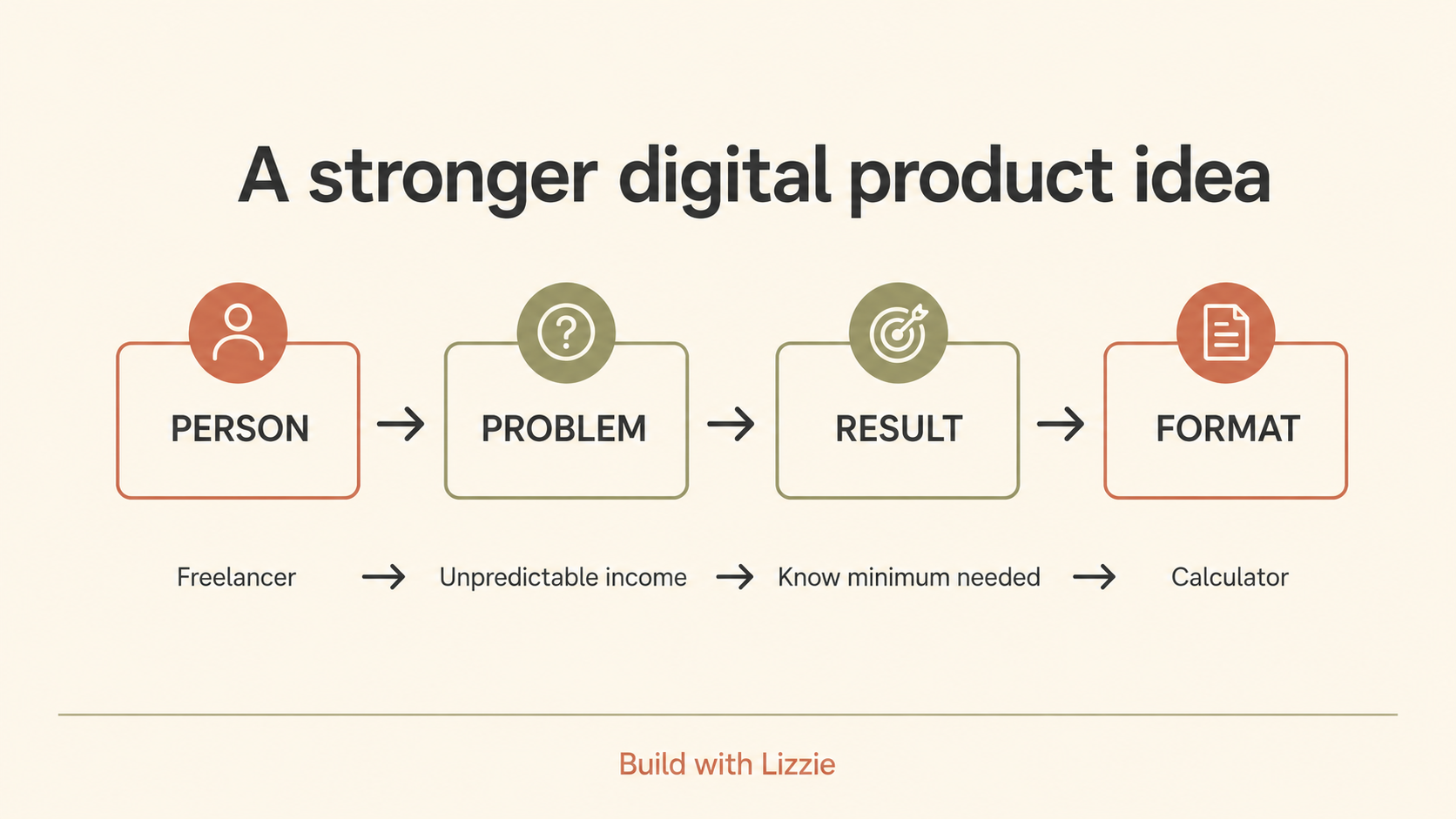 A stronger digital product idea

PERSON → PROBLEM → RESULT → FORMAT

Freelancer → Unpredictable income → Know minimum needed → Calculator

Build with Lizzie